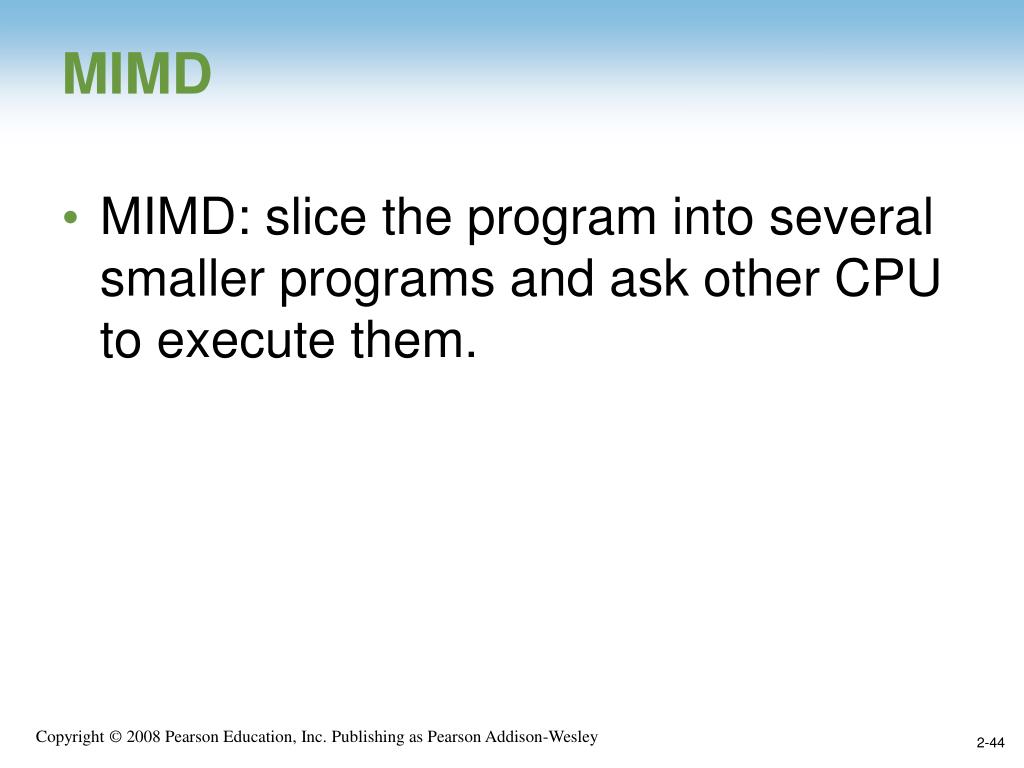 MIMD

• MIMD: slice the program into several smaller programs and ask other CPU to execute them.

Copyright © 2008 Pearson Education, Inc. Publishing as Pearson Addison-Wesley

2-44